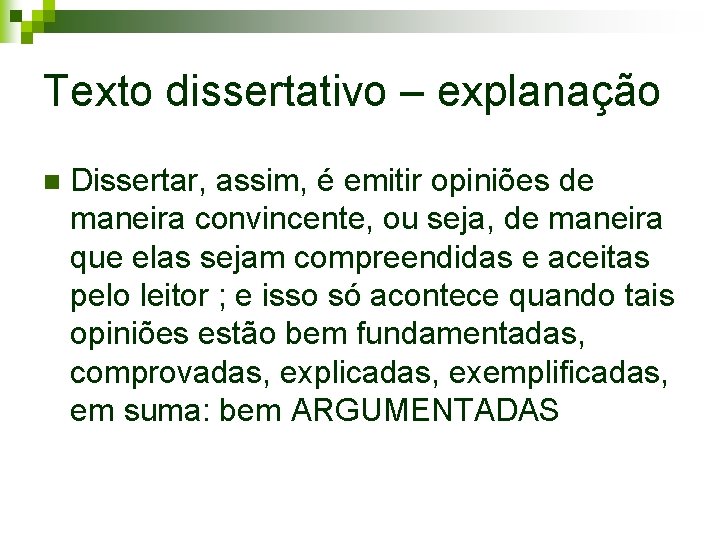 Texto dissertativo – explanação

Dissertar, assim, é emitir opiniões de maneira convincente, ou seja, de maneira que elas sejam compreendidas e aceitas pelo leitor ; e isso só acontece quando tais opiniões estão bem fundamentadas, comprovadas, explicadas, exemplificadas, em suma: bem ARGUMENTADAS